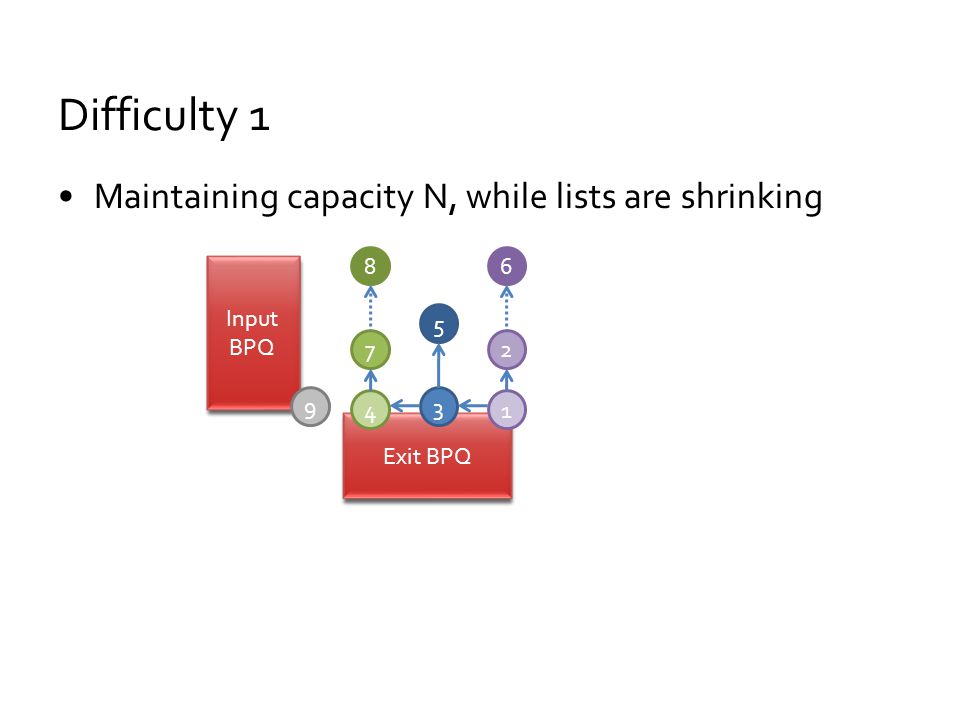 Difficulty 1

• Maintaining capacity N, while lists are shrinking

Input BPQ

8

6

5

7

2

9

4

3

1

Exit BPQ